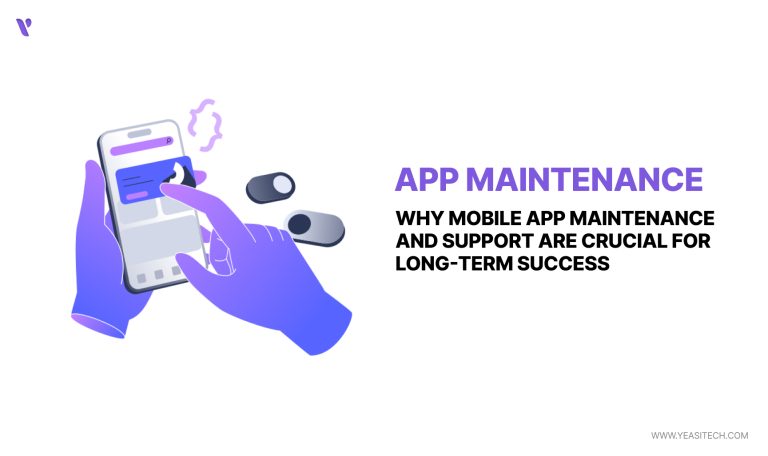 APP MAINTENANCE

WHY MOBILE APP MAINTENANCE AND SUPPORT ARE CRUCIAL FOR LONG-TERM SUCCESS

WWW.YEASITECH.COM